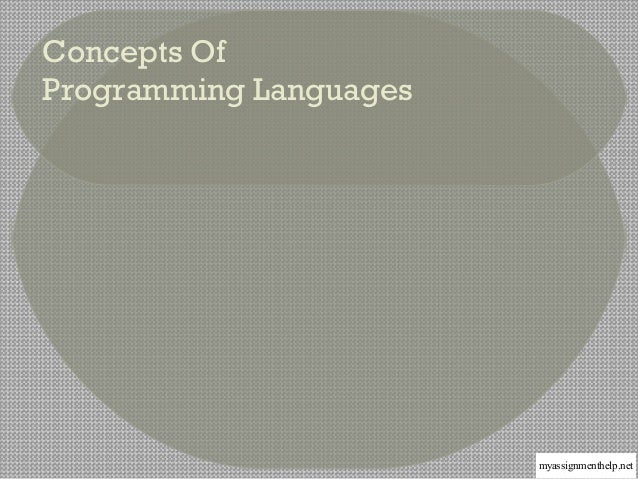 Concepts Of
Programming Languages

myassignmenthelp.net